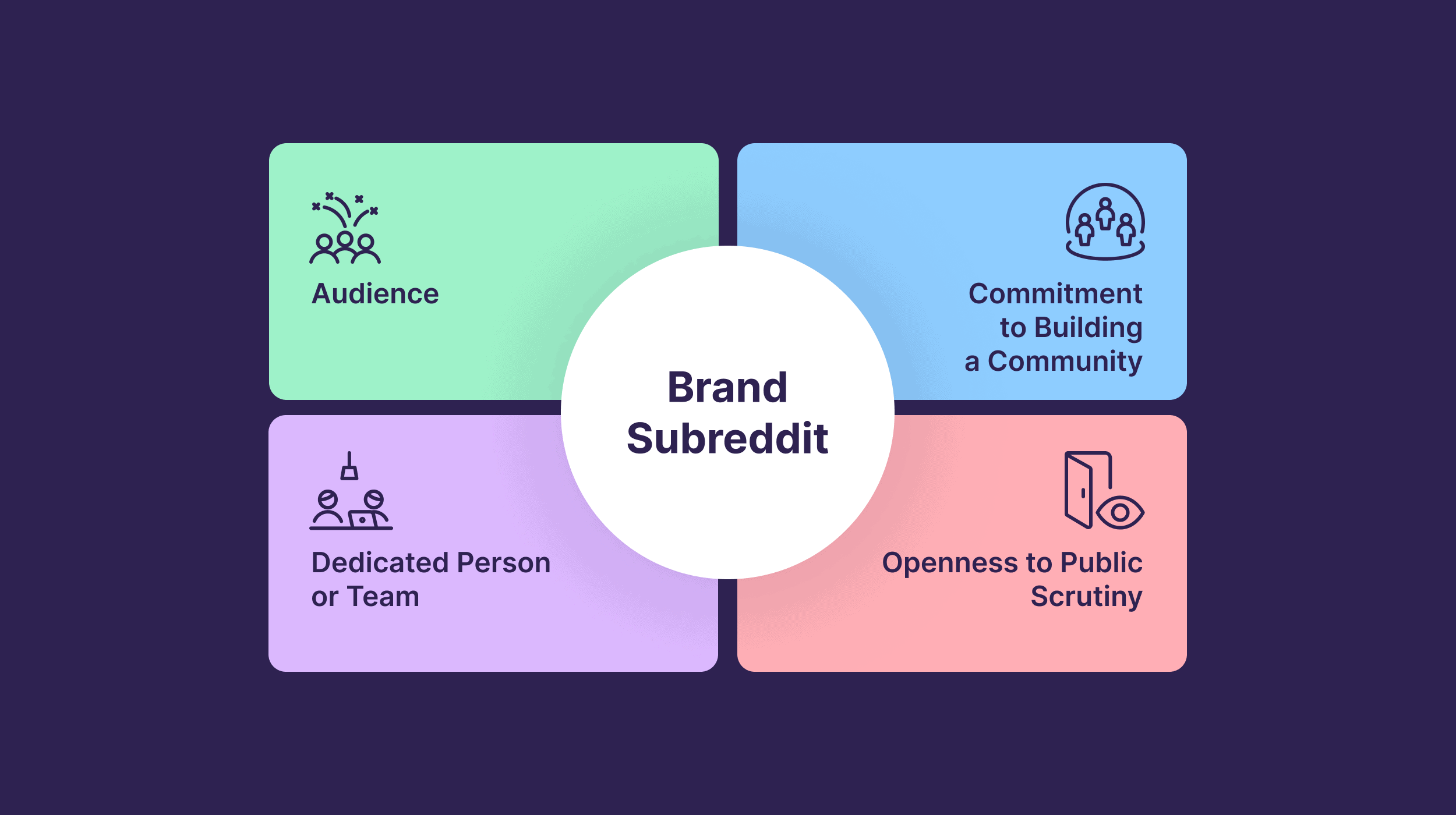 Audience

Commitment to Building a Community

Brand Subreddit

Dedicated Person or Team

Openness to Public Scrutiny